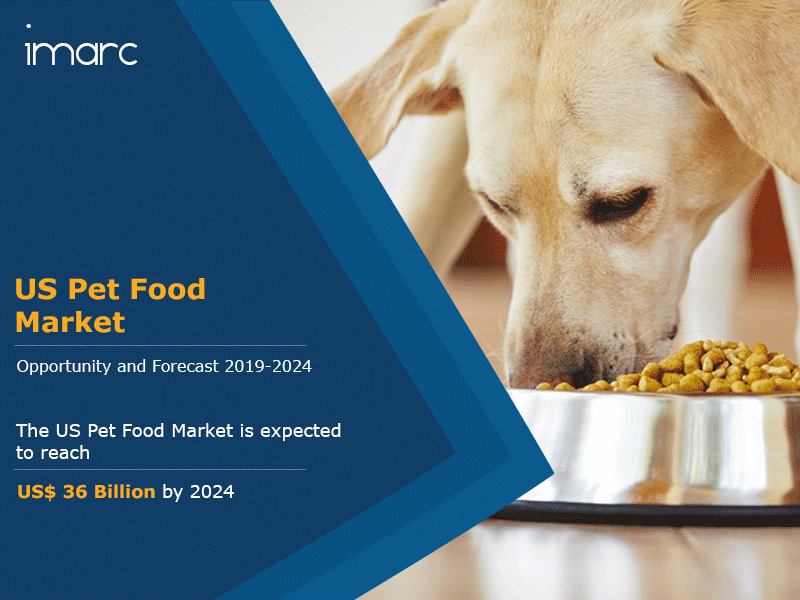 imarc

US Pet Food Market

Opportunity and Forecast 2019-2024

The US Pet Food Market is expected to reach

US$ 36 Billion by 2024